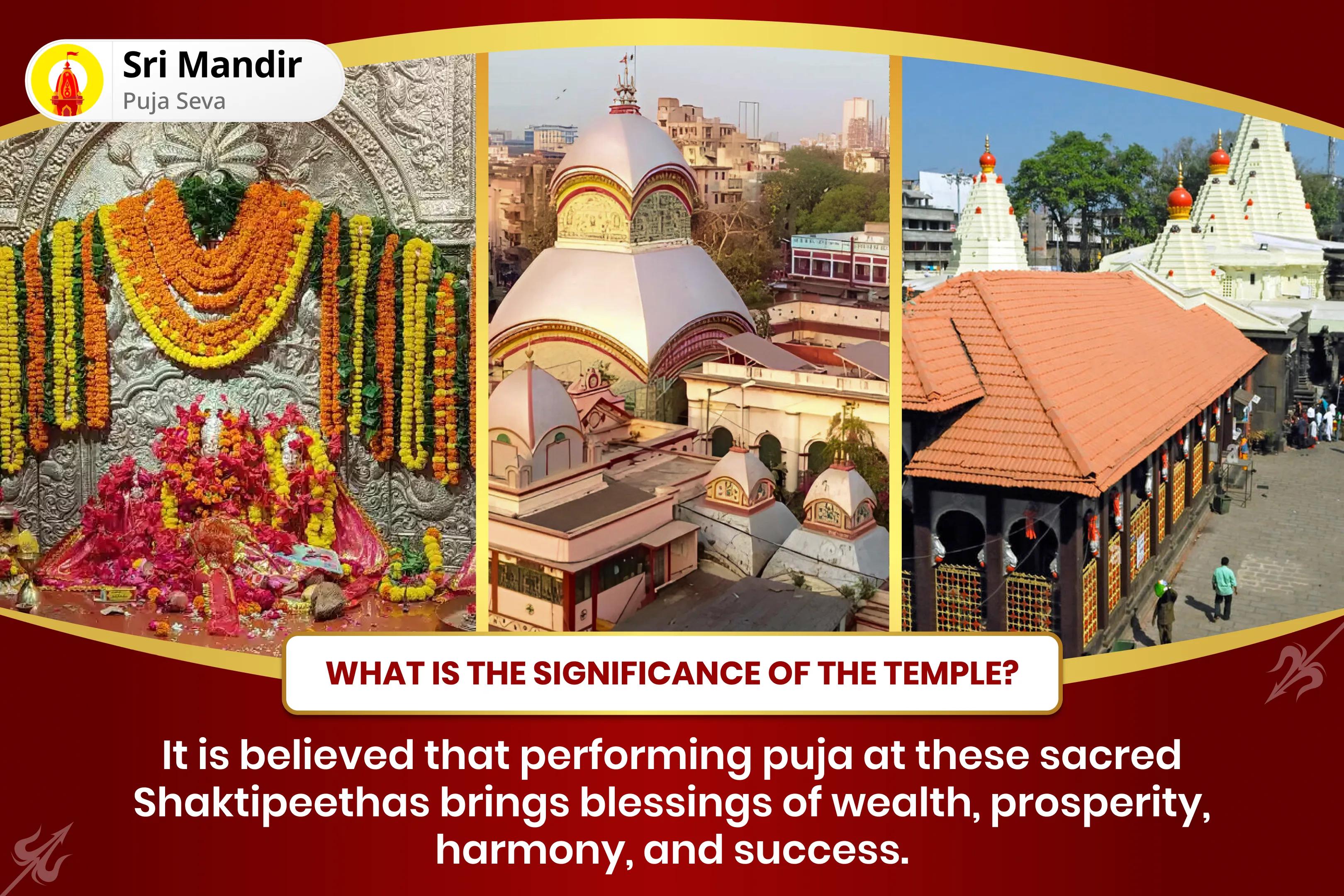 Sri Mandir
Puja Seva

WHAT IS THE SIGNIFICANCE OF THE TEMPLE?

It is believed that performing puja at these sacred Shaktipeethas brings blessings of wealth, prosperity, harmony, and success.